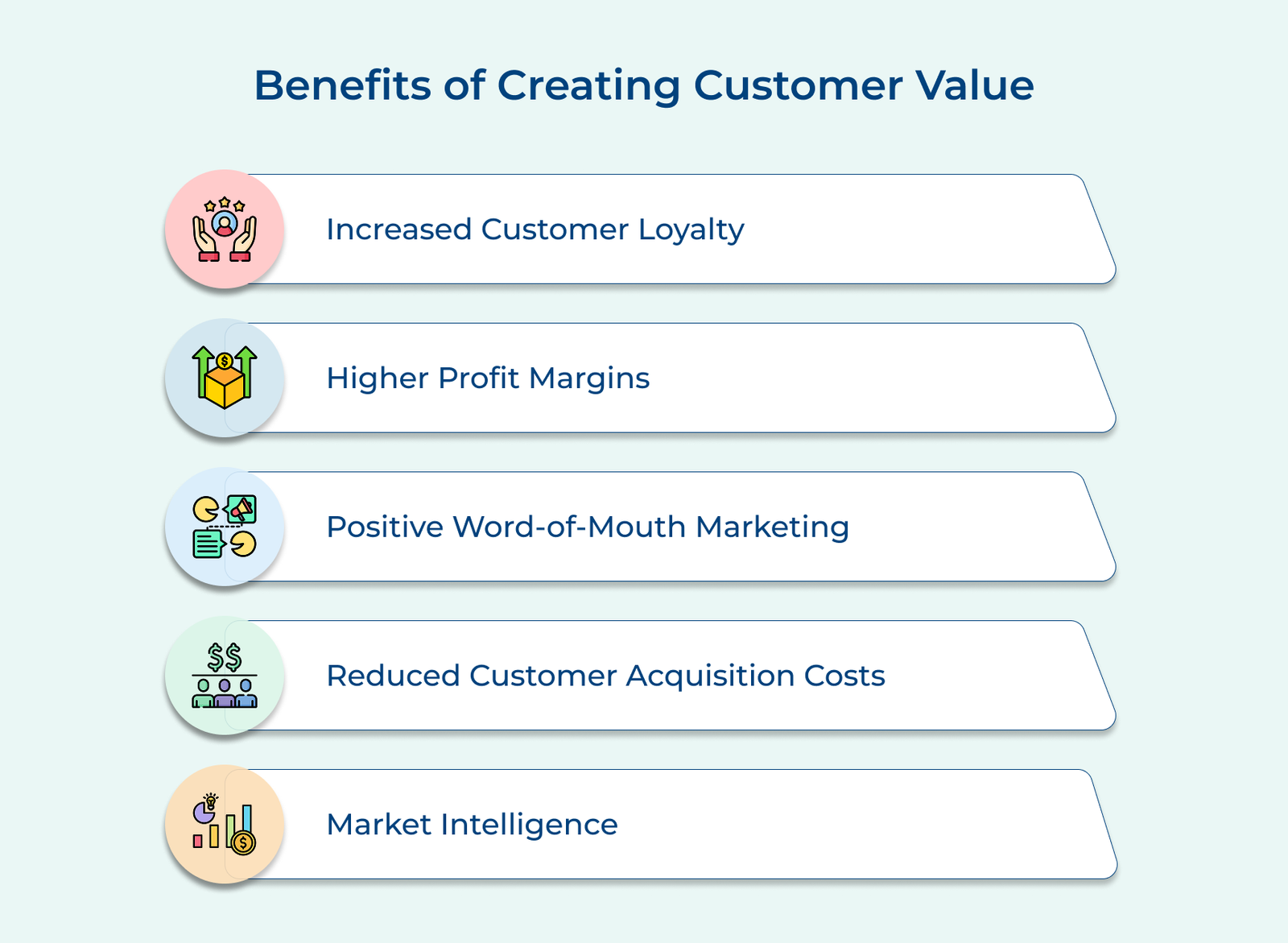 Benefits of Creating Customer Value

Increased Customer Loyalty

Higher Profit Margins

Positive Word-of-Mouth Marketing

Reduced Customer Acquisition Costs

Market Intelligence